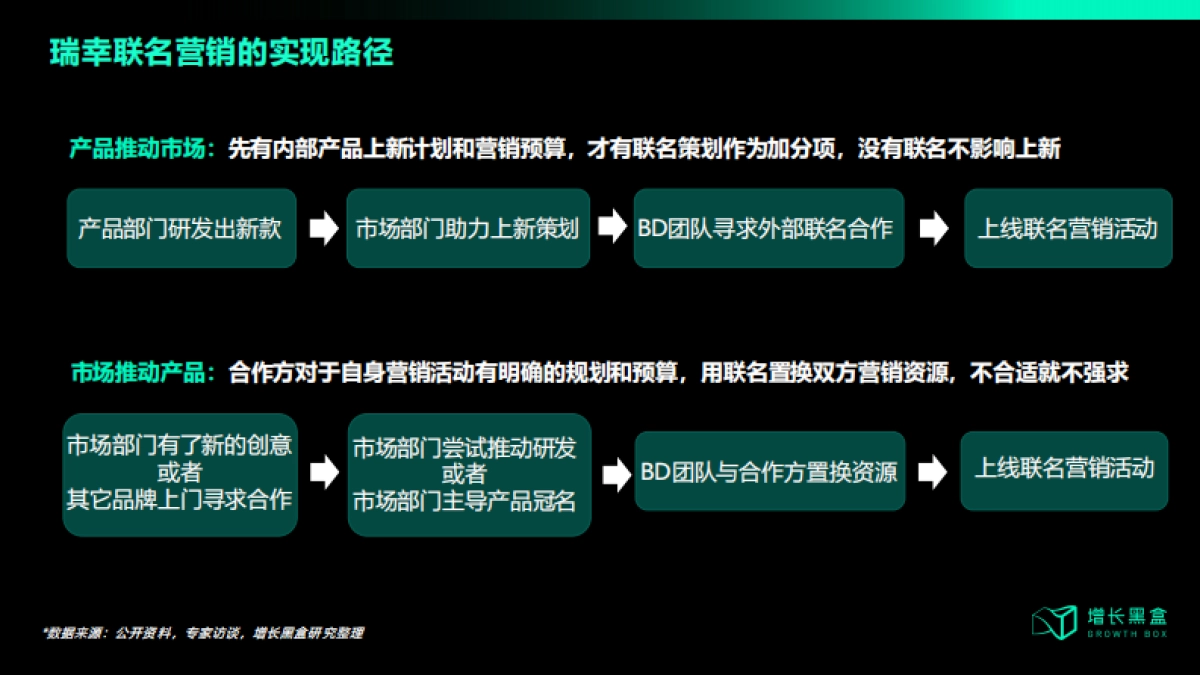 瑞幸联名营销的实现路径

产品推动市场：先有内部产品上新计划和营销预算，才有联名策划作为加分项，没有联名不影响上新

产品部门研发出新款

市场部门助力上新策划

BD团队寻求外部联名合作

上线联名营销活动

市场推动产品：合作方对于自身营销活动有明确的规划和预算，用联名置换双方营销资源，不合适就不强求

市场部门有了新的创意
或者
其它品牌上门寻求合作

市场部门尝试推动研发
或者
市场部门主导产品冠名

BD团队与合作方置换资源

上线联名营销活动

*数据来源：公开资料，专家访谈，增长黑盒研究整理

增长黑盒
GROWTH BOX